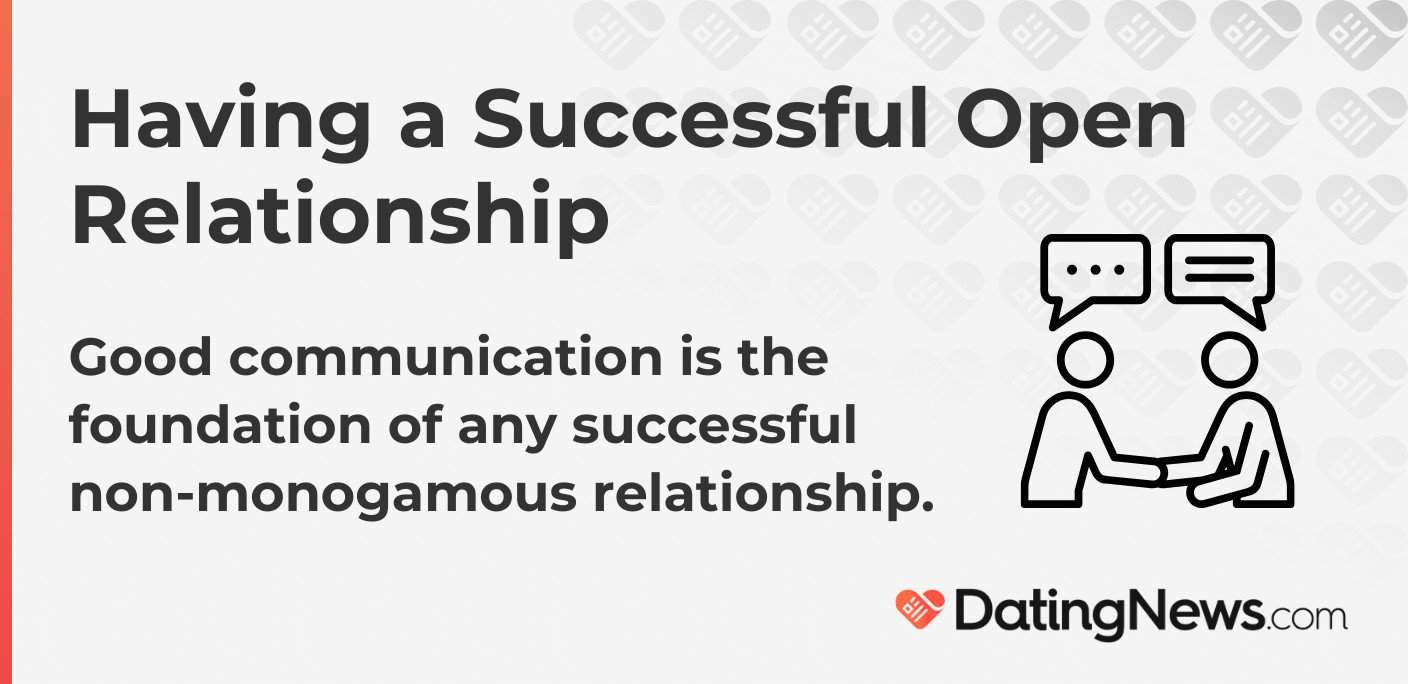 Having a Successful Open Relationship

Good communication is the foundation of any successful non-monogamous relationship.

DatingNews.com